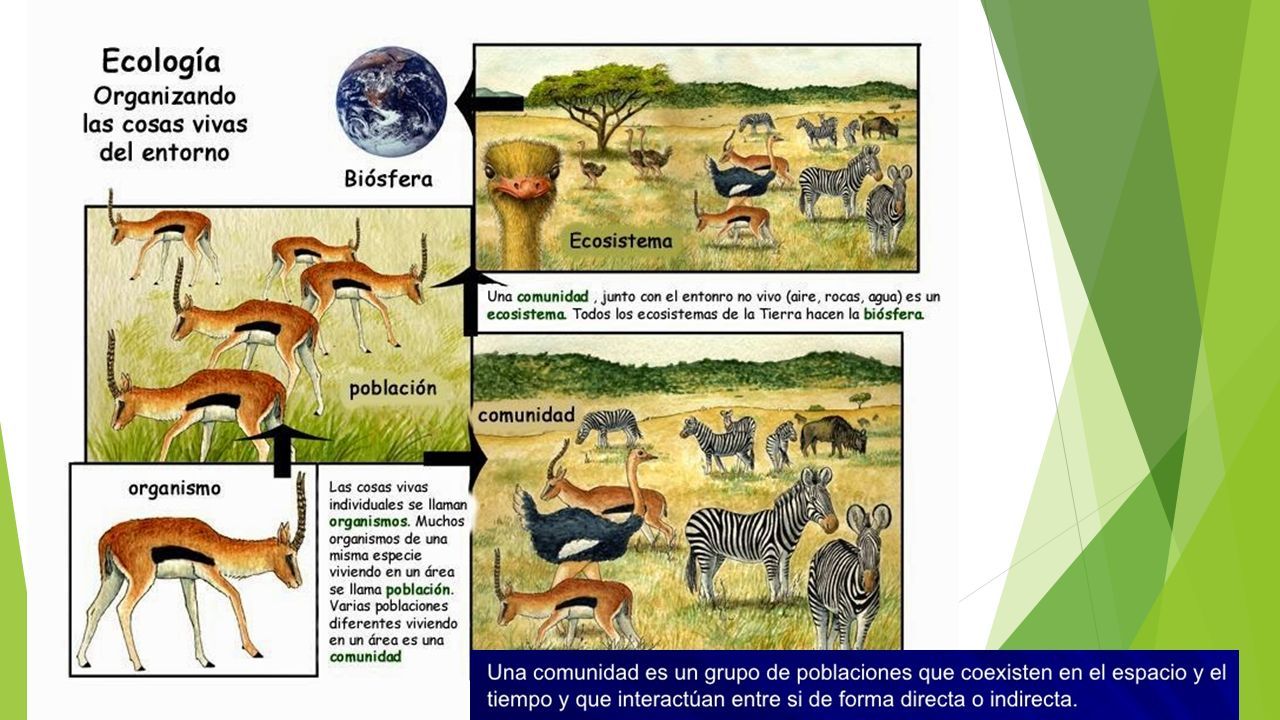 Ecología
Organizando las cosas vivas del entorno

Biósfera

Ecosistema

Una comunidad , junto con el entonro no vivo (aire, rocas, agua) es un ecosistema. Todos los ecosistemas de la Tierra hacen la biósfera.

población

comunidad

organismo

Las cosas vivas individuales se llaman organismos. Muchos organismos de una misma especie viviendo en un área se llama población. Varias poblaciones diferentes viviendo en un área es una comunidad

Una comunidad es un grupo de poblaciones que coexisten en el espacio y el tiempo y que interactúan entre si de forma directa o indirecta.